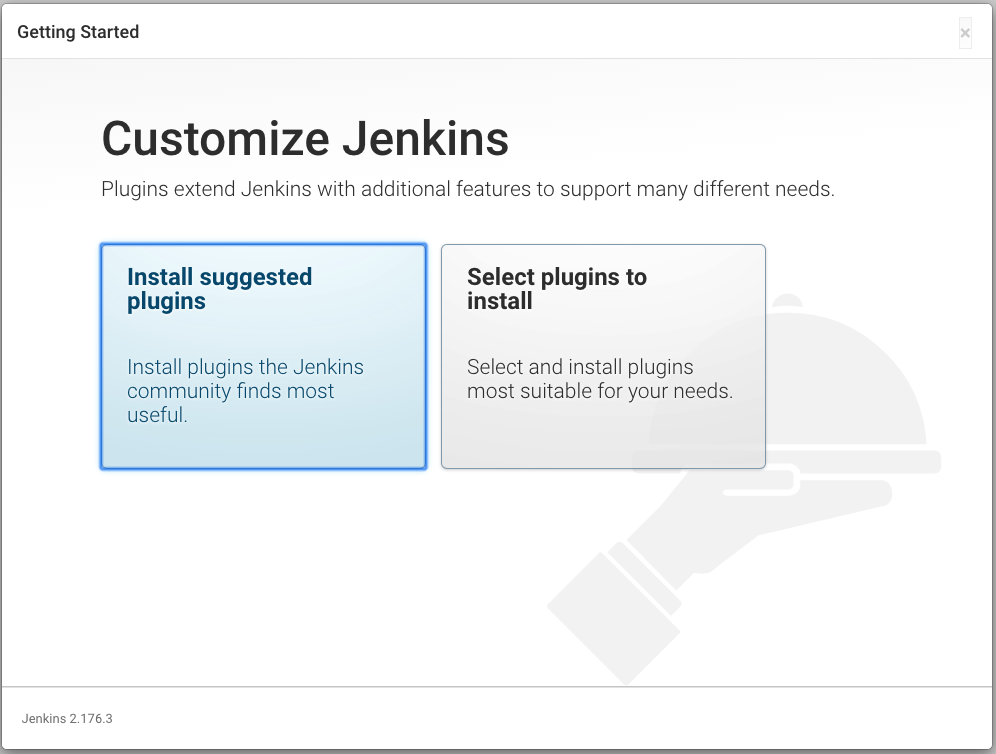 Getting Started

×

Customize Jenkins

Plugins extend Jenkins with additional features to support many different needs.

Install suggested plugins

Install plugins the Jenkins community finds most useful.

Select plugins to install

Select and install plugins most suitable for your needs.

Jenkins 2.176.3